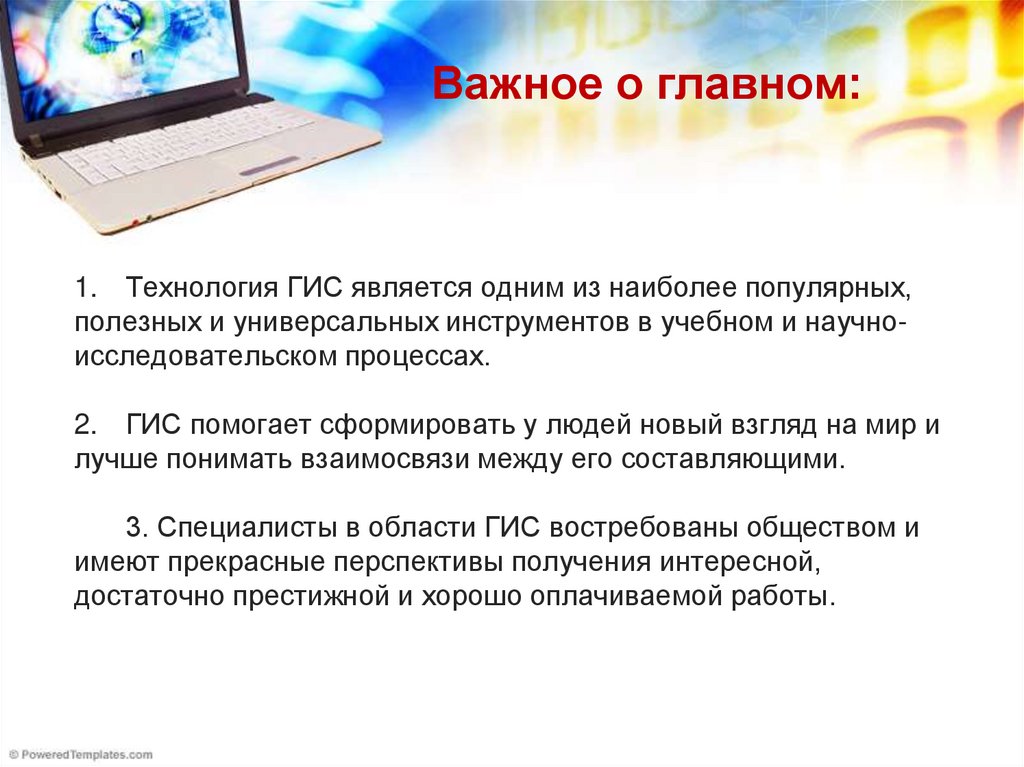 Важное о главном:

1. Технология ГИС является одним из наиболее популярных, полезных и универсальных инструментов в учебном и научно-исследовательском процессах.

2. ГИС помогает сформировать у людей новый взгляд на мир и лучше понимать взаимосвязи между его составляющими.

3. Специалисты в области ГИС востребованы обществом и имеют прекрасные перспективы получения интересной, достаточно престижной и хорошо оплачиваемой работы.

© PoweredTemplates.com